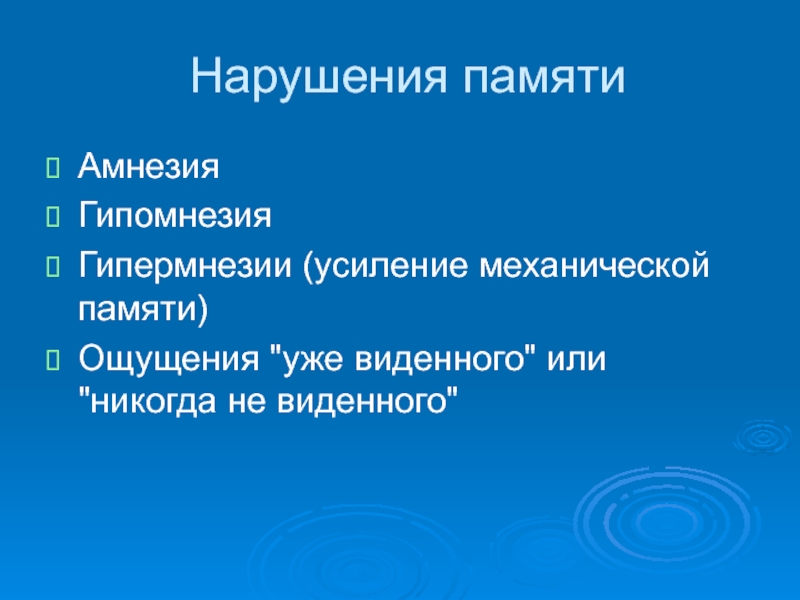 Нарушения памяти

Амнезия

Гипомнезия

Гипермнезии (усиление механической памяти)

Ощущения "уже виденного" или "никогда не виденного"